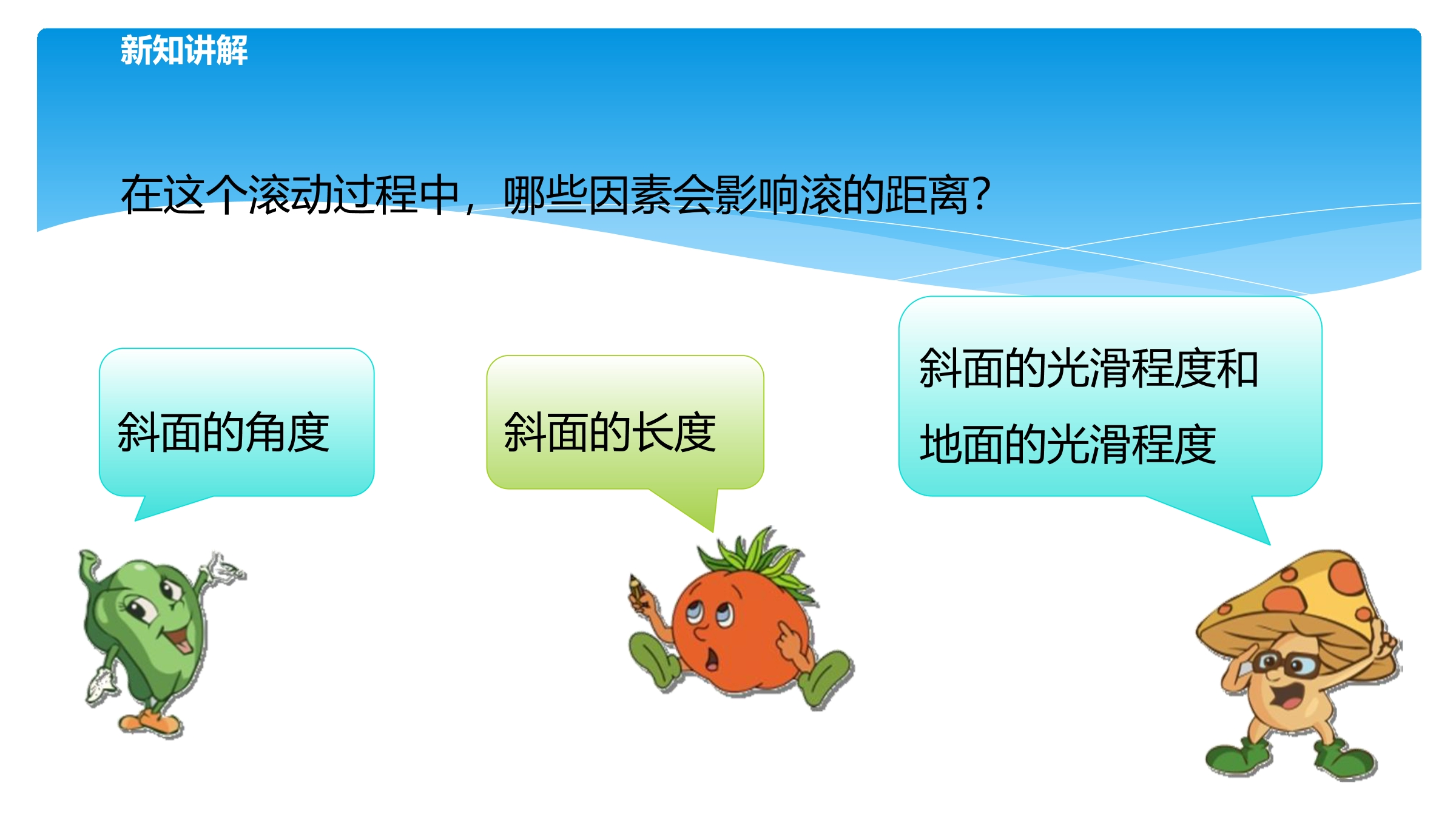 新知讲解

在这个滚动过程中，哪些因素会影响滚的距离？

斜面的角度

斜面的长度

斜面的光滑程度和地面的光滑程度